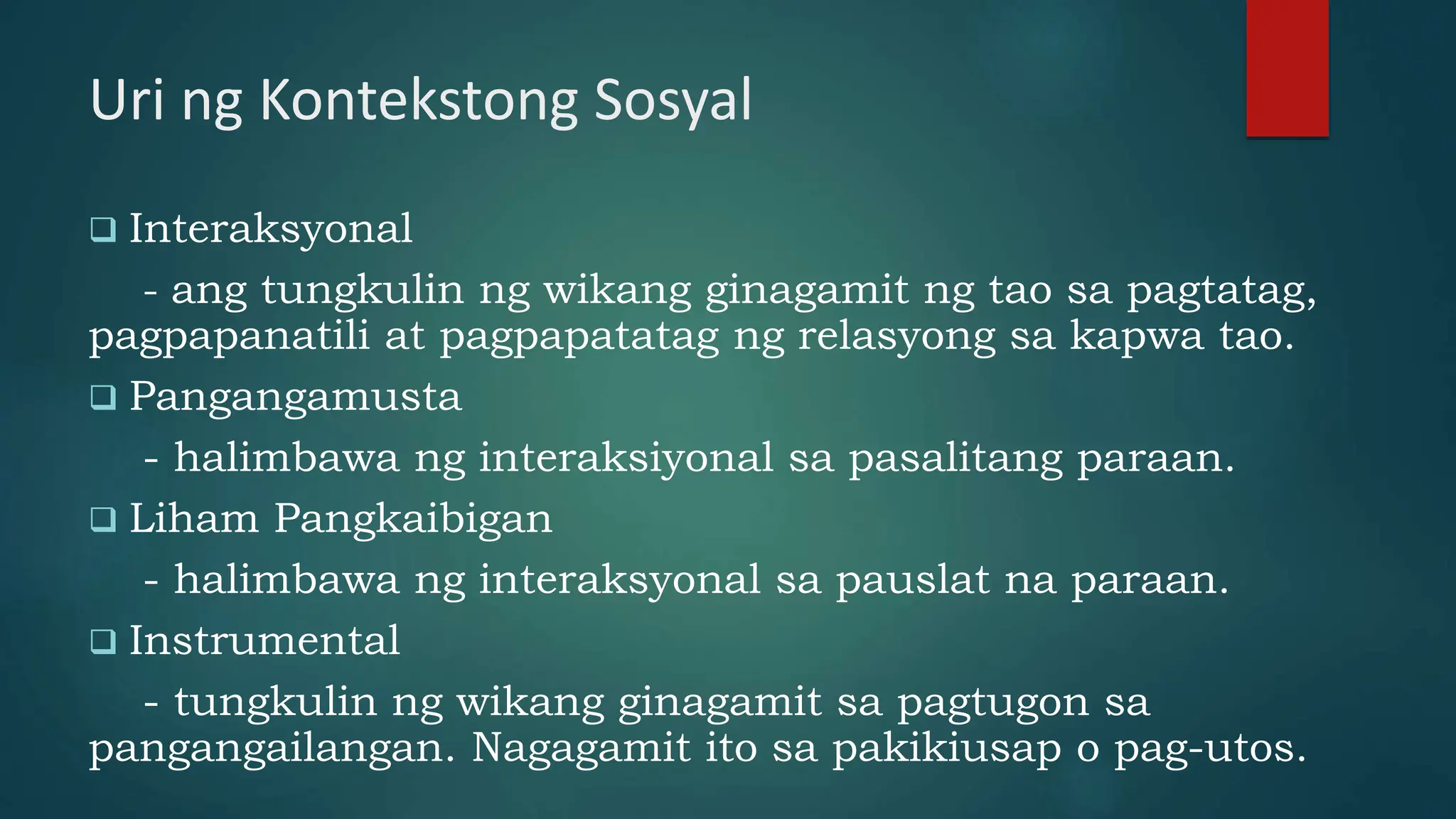 Uri ng Kontekstong Sosyal

❑ Interaksyonal

- ang tungkulin ng wikang ginagamit ng tao sa pagtatag, pagpapanatili at pagpapatatag ng relasyong sa kapwa tao.

❑ Pangangamusta

- halimbawa ng interaksiyonal sa pasalitang paraan.

❑ Liham Pangkaibigan

- halimbawa ng interaksyonal sa pauslat na paraan.

❑ Instrumental

- tungkulin ng wikang ginagamit sa pagtugon sa pangangailangan. Nagagamit ito sa pakikiusap o pag-utos.